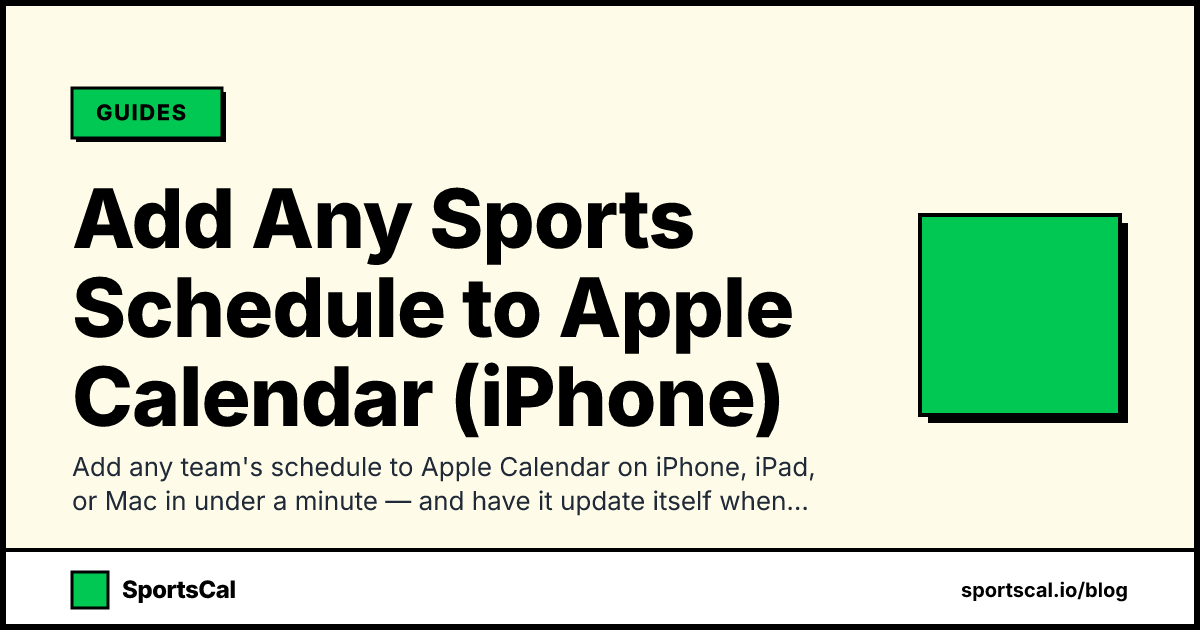 GUIDES

Add Any Sports Schedule to Apple Calendar (iPhone)

Add any team's schedule to Apple Calendar on iPhone, iPad, or Mac in under a minute — and have it update itself when...

SportsCal

sportscal.io/blog